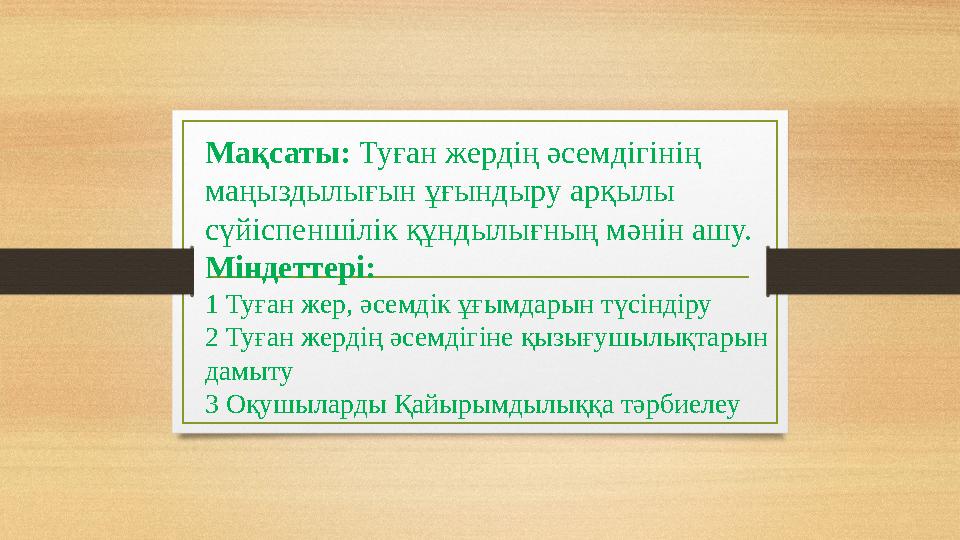 Мақсаты: Туған жердің әсемдігінің маңыздылығын ұғындыру арқылы сүйіспеншілік құндылығның мәнін ашу.

Міндеттері:

1 Туған жер, әсемдік ұғымдарын түсіндіру

2 Туған жердің әсемдігіне қызығушылықтарын дамыту

3 Оқушыларды Қайырымдылыққа тәрбиелеу